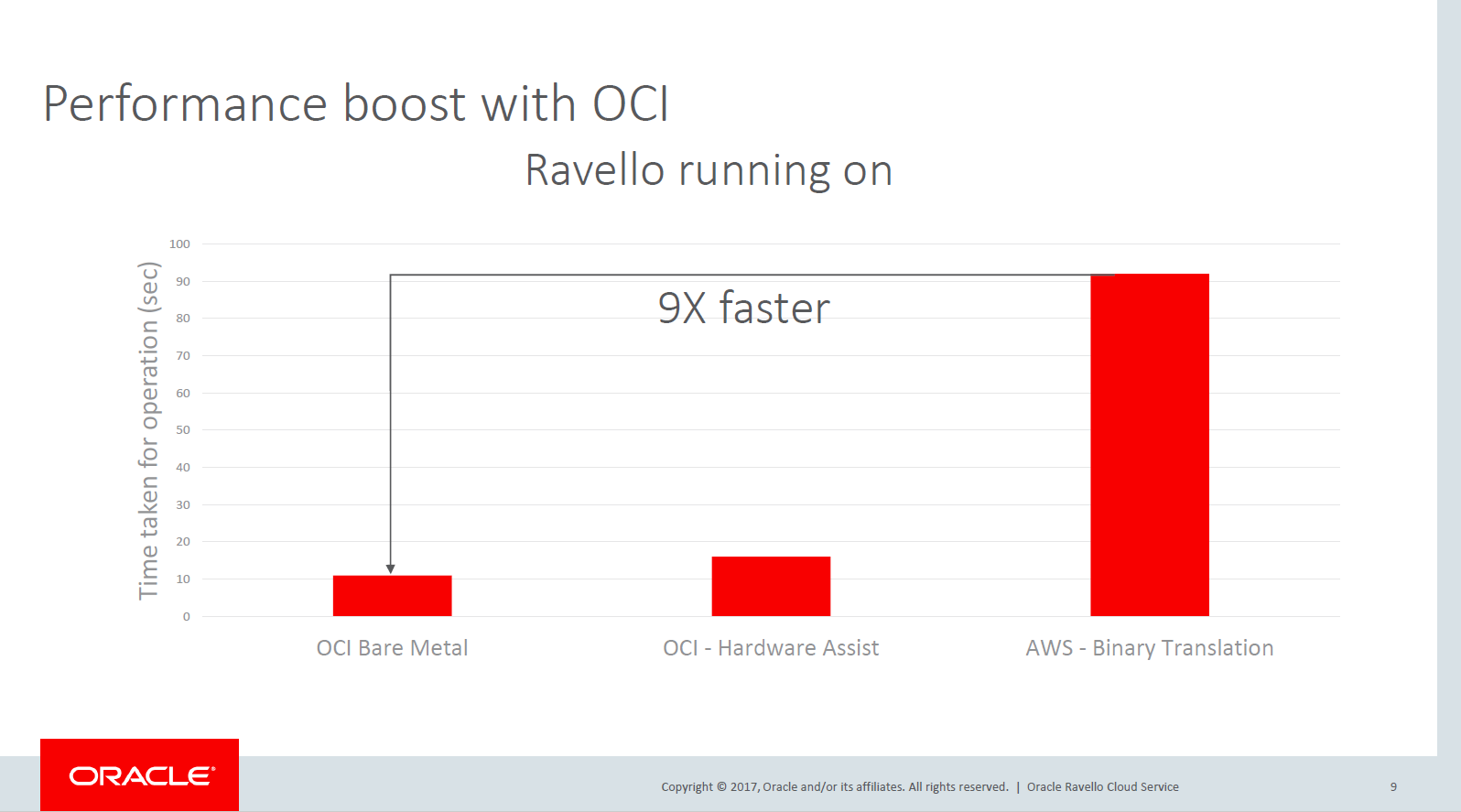 Performance boost with OCI

Ravello running on

Time taken for operation (sec)

100
90
80
70
60
50
40
30
20
10
0

9X faster

OCI Bare Metal
OCI - Hardware Assist
AWS - Binary Translation

ORACLE

Copyright © 2017, Oracle and/or its affiliates. All rights reserved. | Oracle Ravello Cloud Service

9